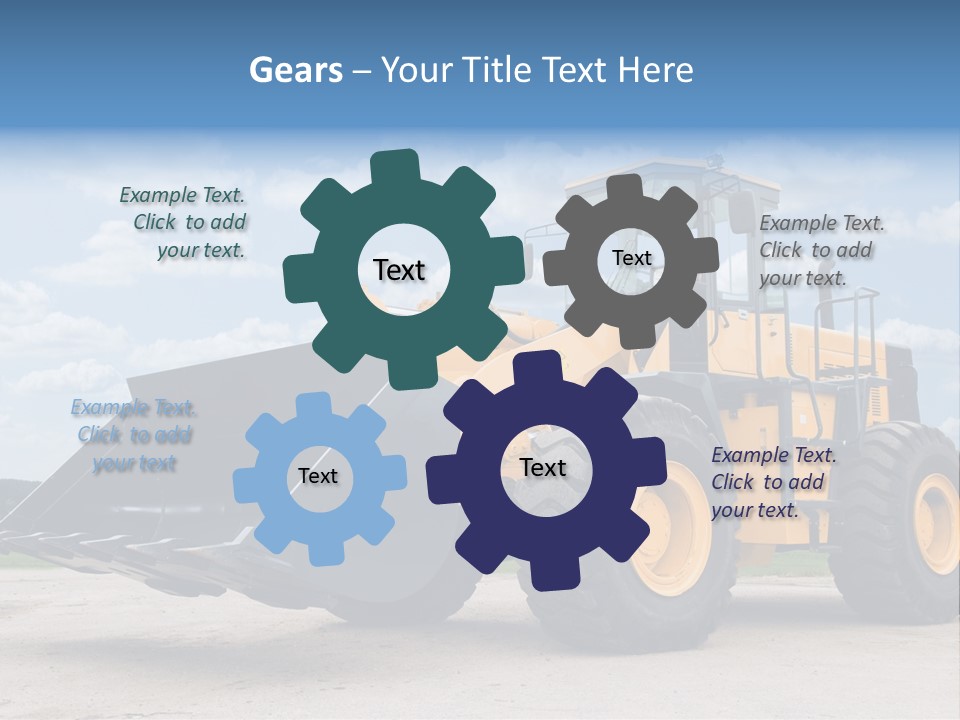 Gears – Your Title Text Here

Example Text. Click to add your text.

Text

Text

Example Text. Click to add your text.

Example Text. Click to add your text

Text

Text

Example Text. Click to add your text.